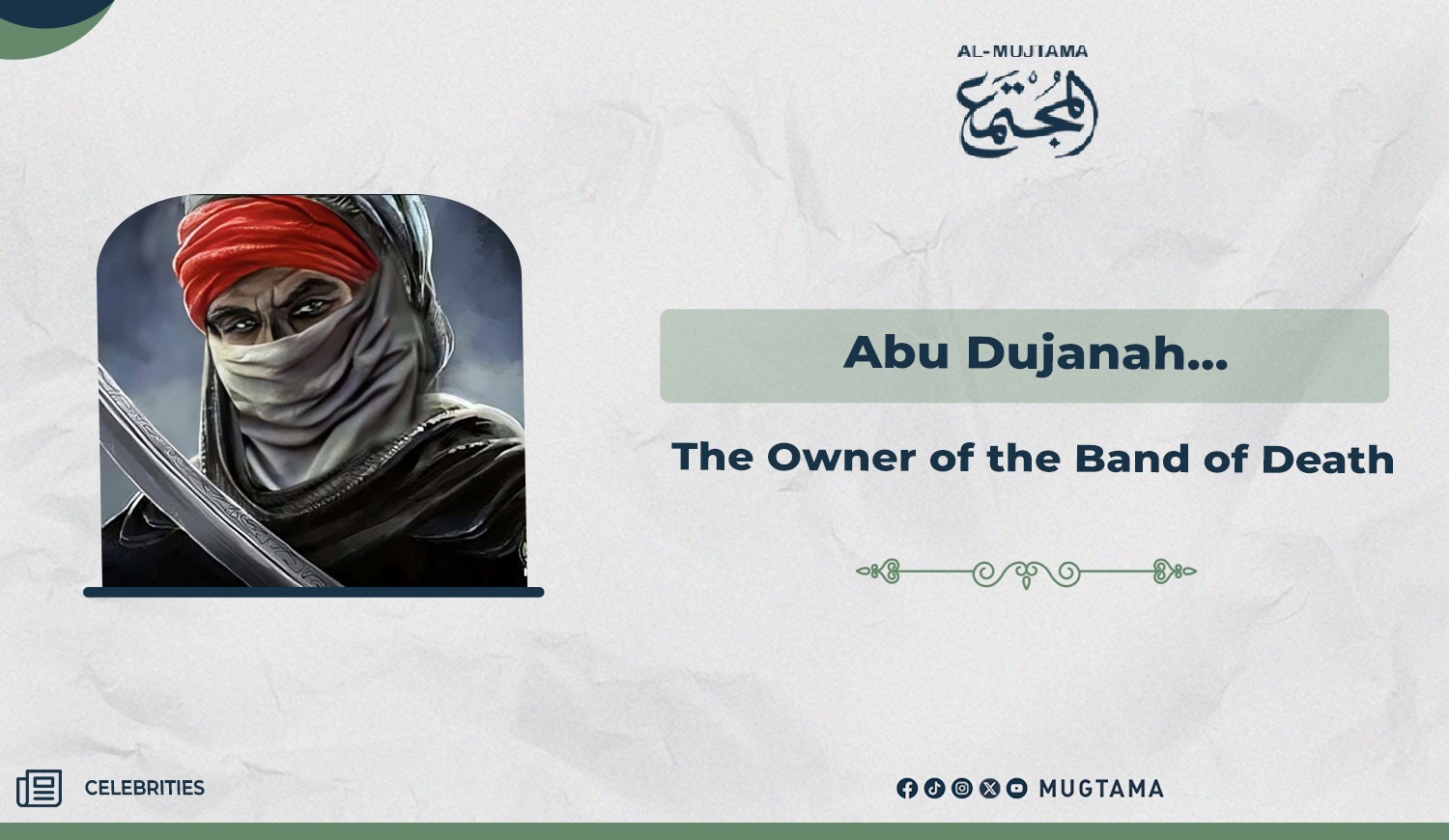 AL-MUJTAMA
المجتمع

Abu Dujanah...

The Owner of the Band of Death

CELEBRITIES

MUGTAMA